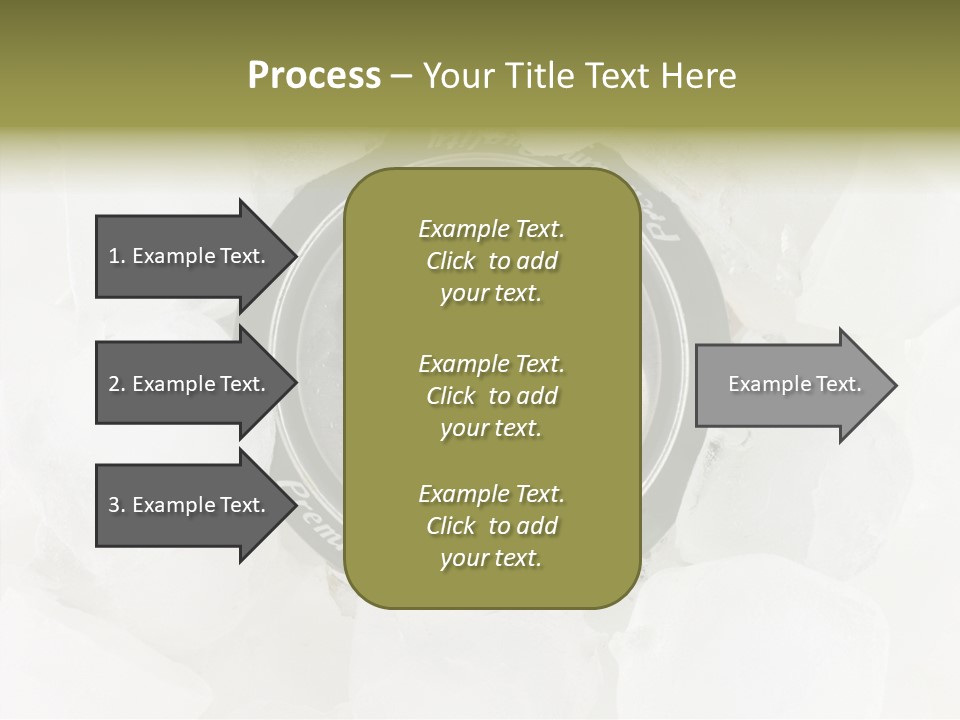 Process – Your Title Text Here

1. Example Text.

2. Example Text.

3. Example Text.

Example Text. Click to add your text.

Example Text. Click to add your text.

Example Text. Click to add your text.

Example Text.